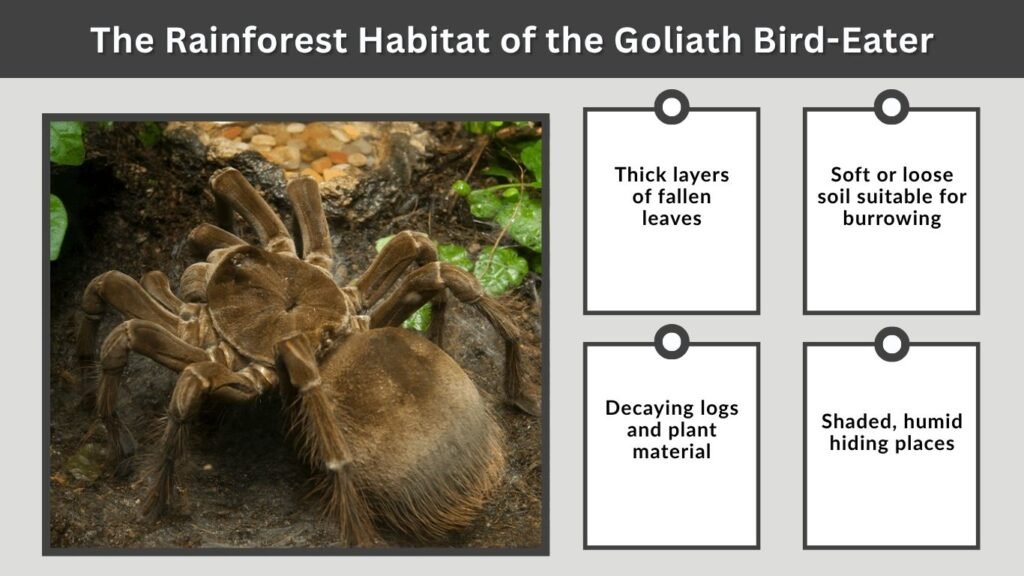 The Rainforest Habitat of the Goliath Bird-Eater

Thick layers of fallen leaves

Soft or loose soil suitable for burrowing

Decaying logs and plant material

Shaded, humid hiding places